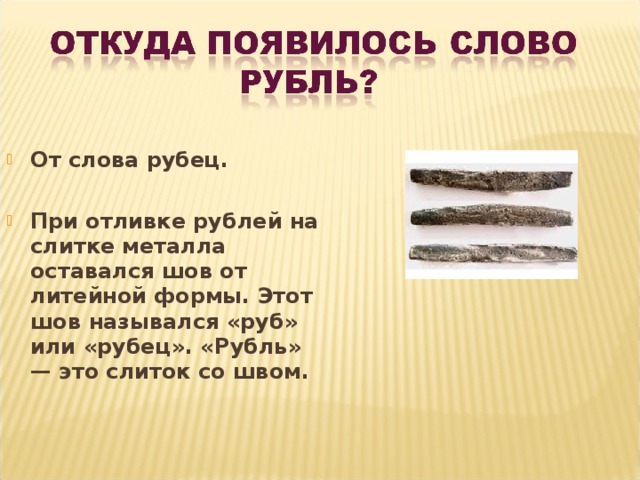 ОТКУДА ПОЯВИЛОСЬ СЛОВО РУБЛЬ?

От слова рубец.

При отливке рублей на слитке металла оставался шов от литейной формы. Этот шов назывался «руб» или «рубец». «Рубль» — это слиток со швом.